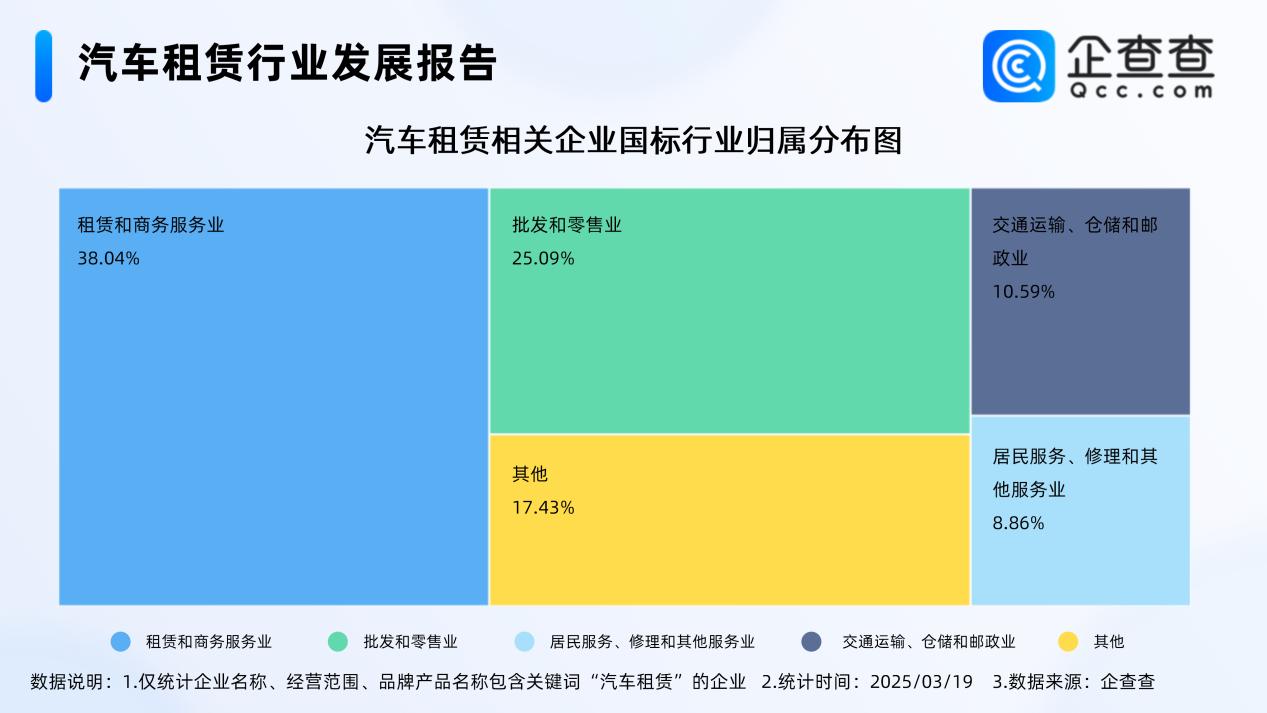 汽车租赁行业发展报告

企查查
Qcc.com

汽车租赁相关企业国标行业归属分布图

租赁和商务服务业
38.04%

批发和零售业
25.09%

交通运输、仓储和邮政业
10.59%

其他
17.43%

居民服务、修理和其他服务业
8.86%

租赁和商务服务业　批发和零售业　居民服务、修理和其他服务业　交通运输、仓储和邮政业　其他

数据说明：1.仅统计企业名称、经营范围、品牌产品名称包含关键词“汽车租赁”的企业　2.统计时间：2025/03/19　3.数据来源：企查查